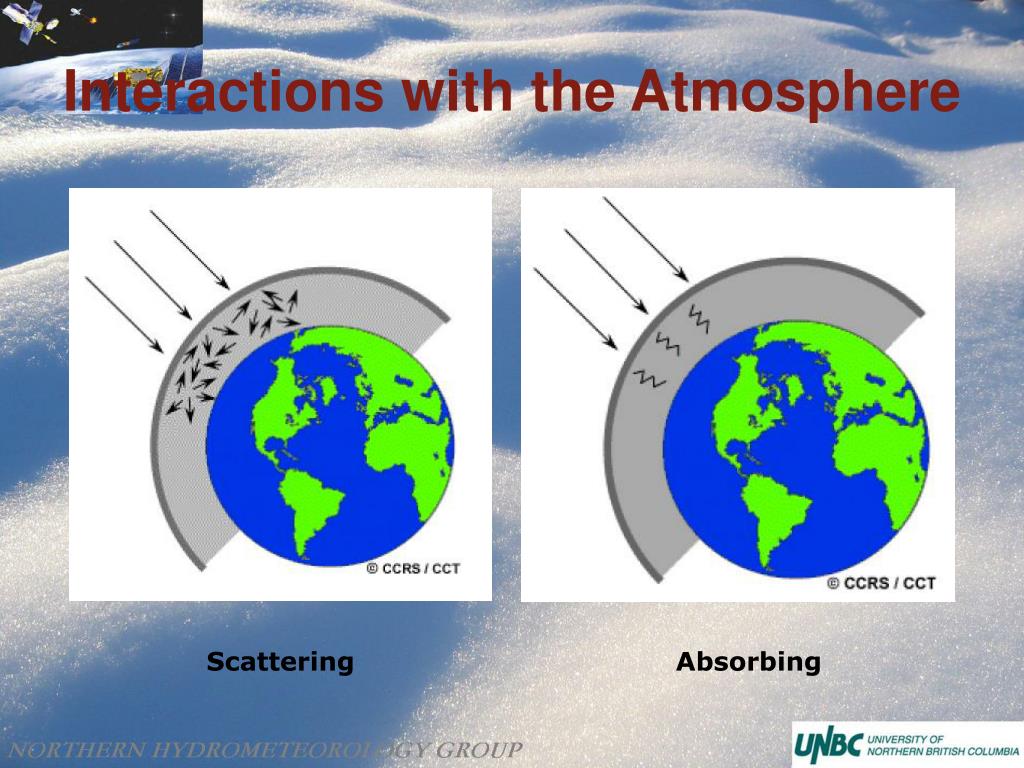 Interactions with the Atmosphere

© CCRS / CCT

© CCRS / CCT

Scattering

Absorbing

NORTHERN HYDROMETEOROLOGY GROUP

UNBC UNIVERSITY OF NORTHERN BRITISH COLUMBIA